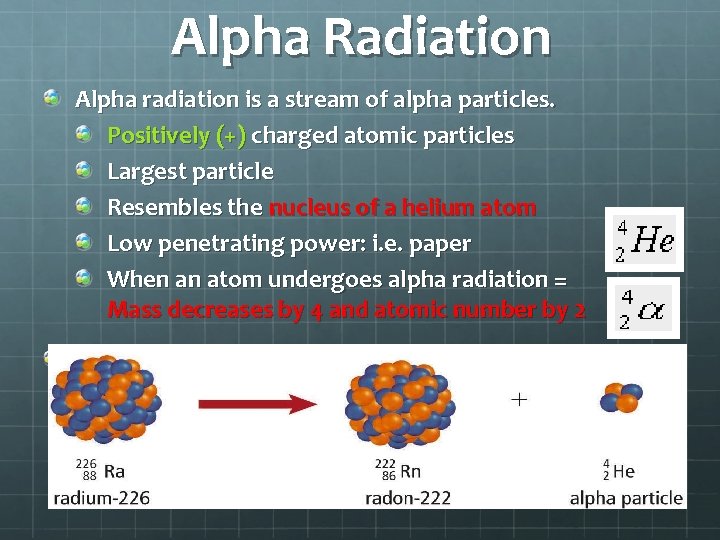 Alpha Radiation

Alpha radiation is a stream of alpha particles.

Positively (+) charged atomic particles

Largest particle

Resembles the nucleus of a helium atom

Low penetrating power: i.e. paper

When an atom undergoes alpha radiation = Mass decreases by 4 and atomic number by 2

$^{4}_{2}He$

$^{4}_{2}\alpha$

$^{226}_{88}Ra$
radium-226

$^{222}_{86}Rn$
radon-222

+

$^{4}_{2}He$
alpha particle